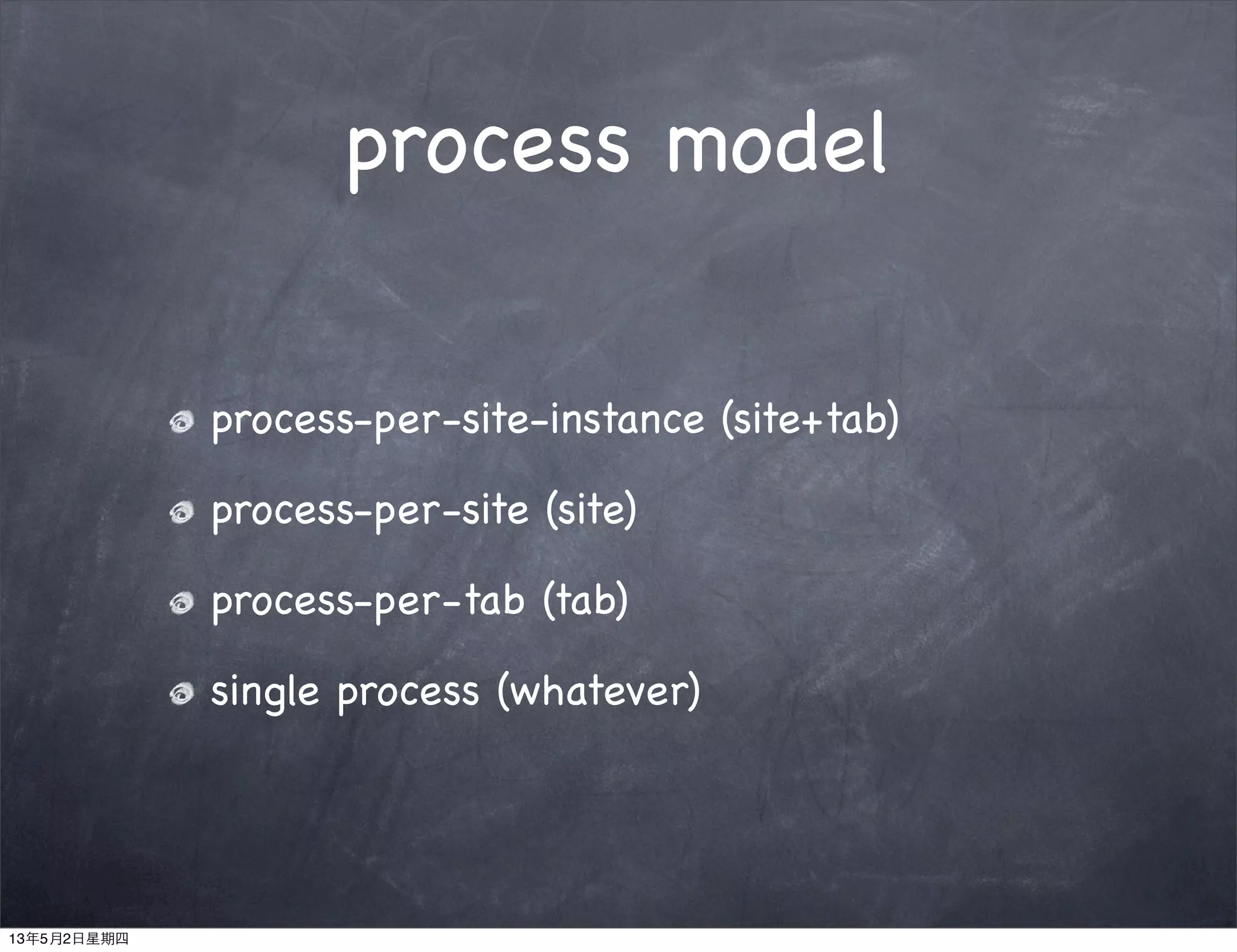 process model

process-per-site-instance (site+tab)

process-per-site (site)

process-per-tab (tab)

single process (whatever)

13年5月2日星期四